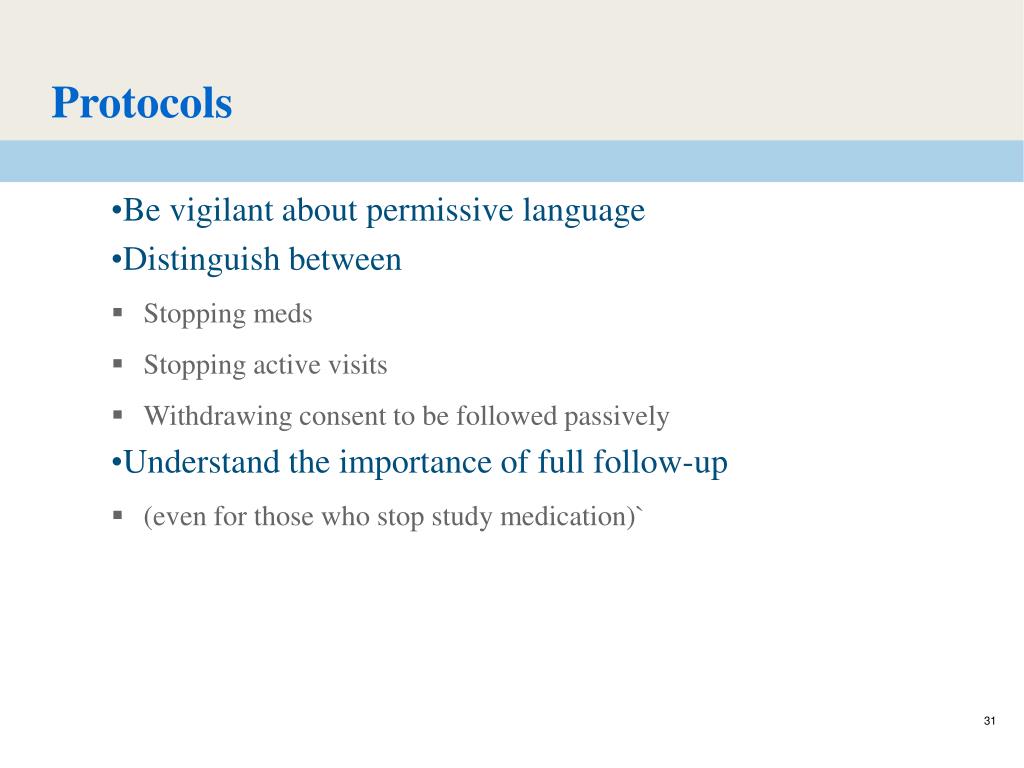 Protocols

•Be vigilant about permissive language
•Distinguish between
▪ Stopping meds
▪ Stopping active visits
▪ Withdrawing consent to be followed passively
•Understand the importance of full follow-up
▪ (even for those who stop study medication)`

31